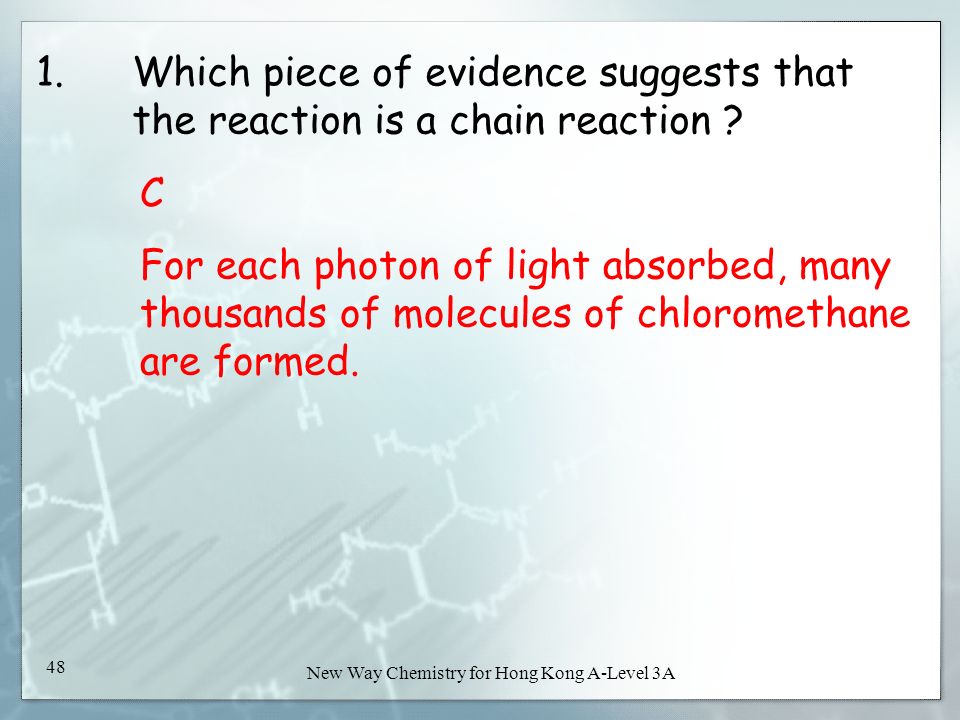 1. Which piece of evidence suggests that the reaction is a chain reaction ?

C

For each photon of light absorbed, many thousands of molecules of chloromethane are formed.

48

New Way Chemistry for Hong Kong A-Level 3A